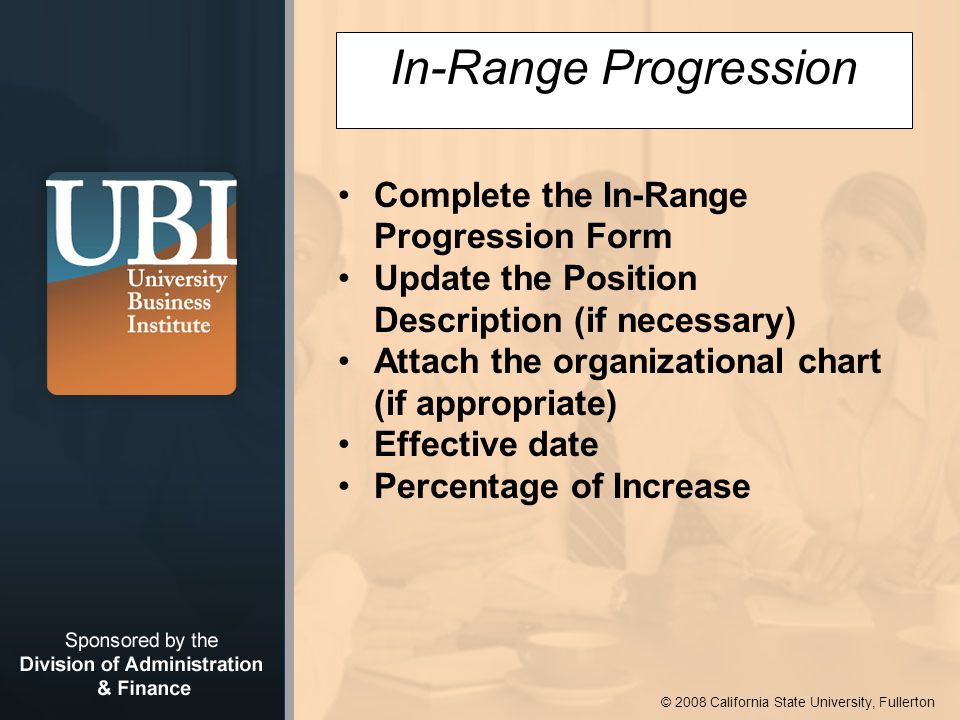 UBI
University Business Institute

In-Range Progression

• Complete the In-Range Progression Form
• Update the Position Description (if necessary)
• Attach the organizational chart (if appropriate)
• Effective date
• Percentage of Increase

Sponsored by the
Division of Administration & Finance

© 2008 California State University, Fullerton